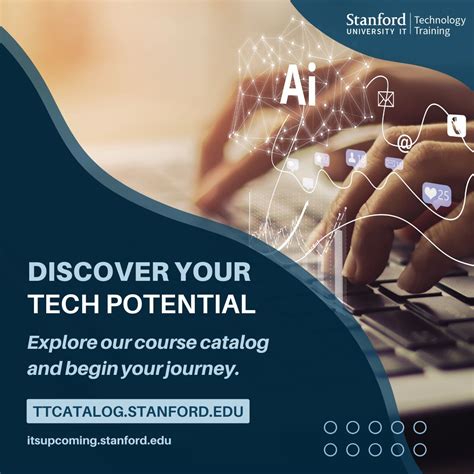 Stanford UNIVERSITY IT | Technology Training

Ai

@

25

DISCOVER YOUR TECH POTENTIAL

Explore our course catalog and begin your journey.

TTCATALOG.STANFORD.EDU

itsupcoming.stanford.edu